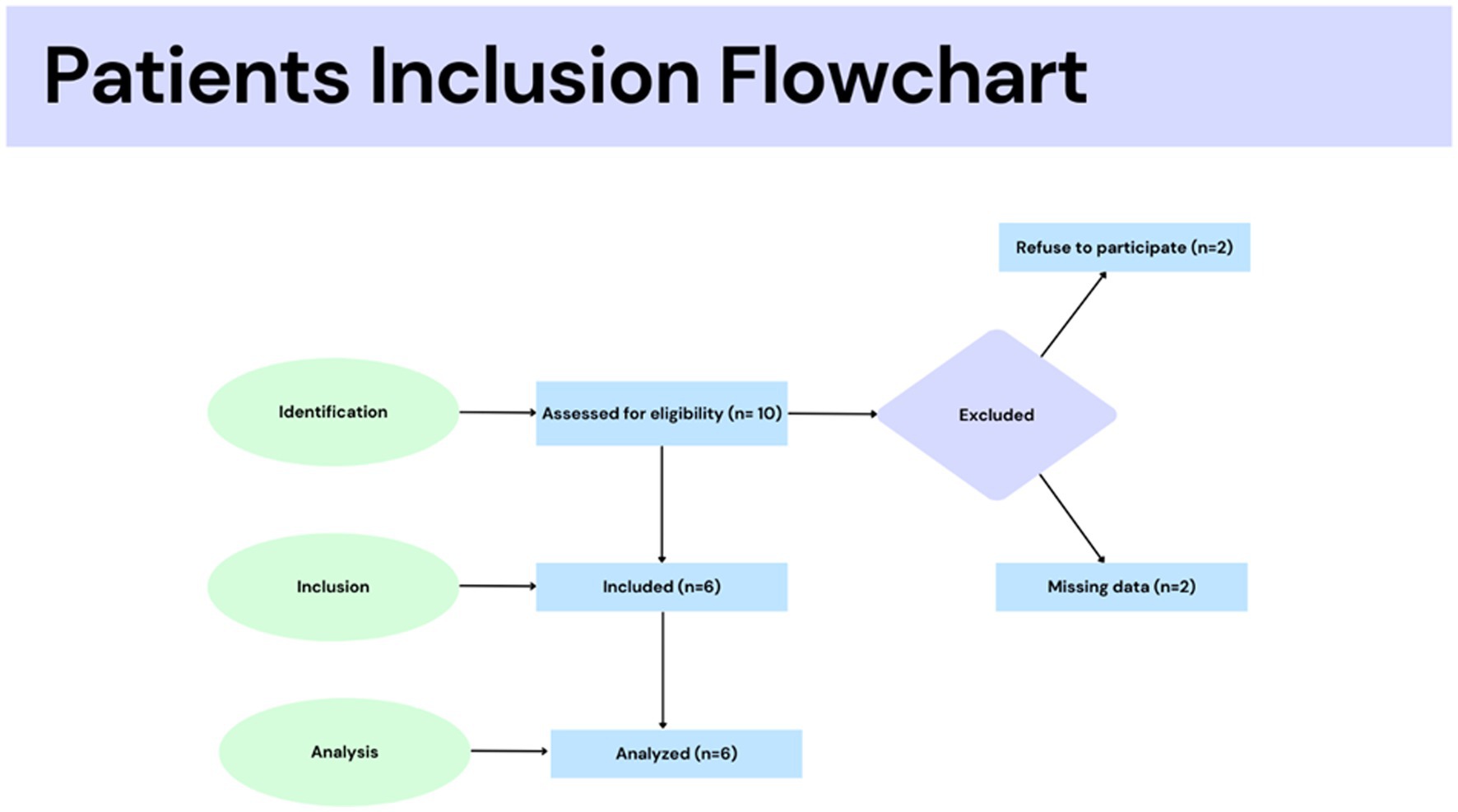 Patients Inclusion Flowchart

Refuse to participate (n=2)

Identification

Assessed for eligibility (n= 10)

Excluded

Inclusion

Included (n=6)

Missing data (n=2)

Analysis

Analyzed (n=6)